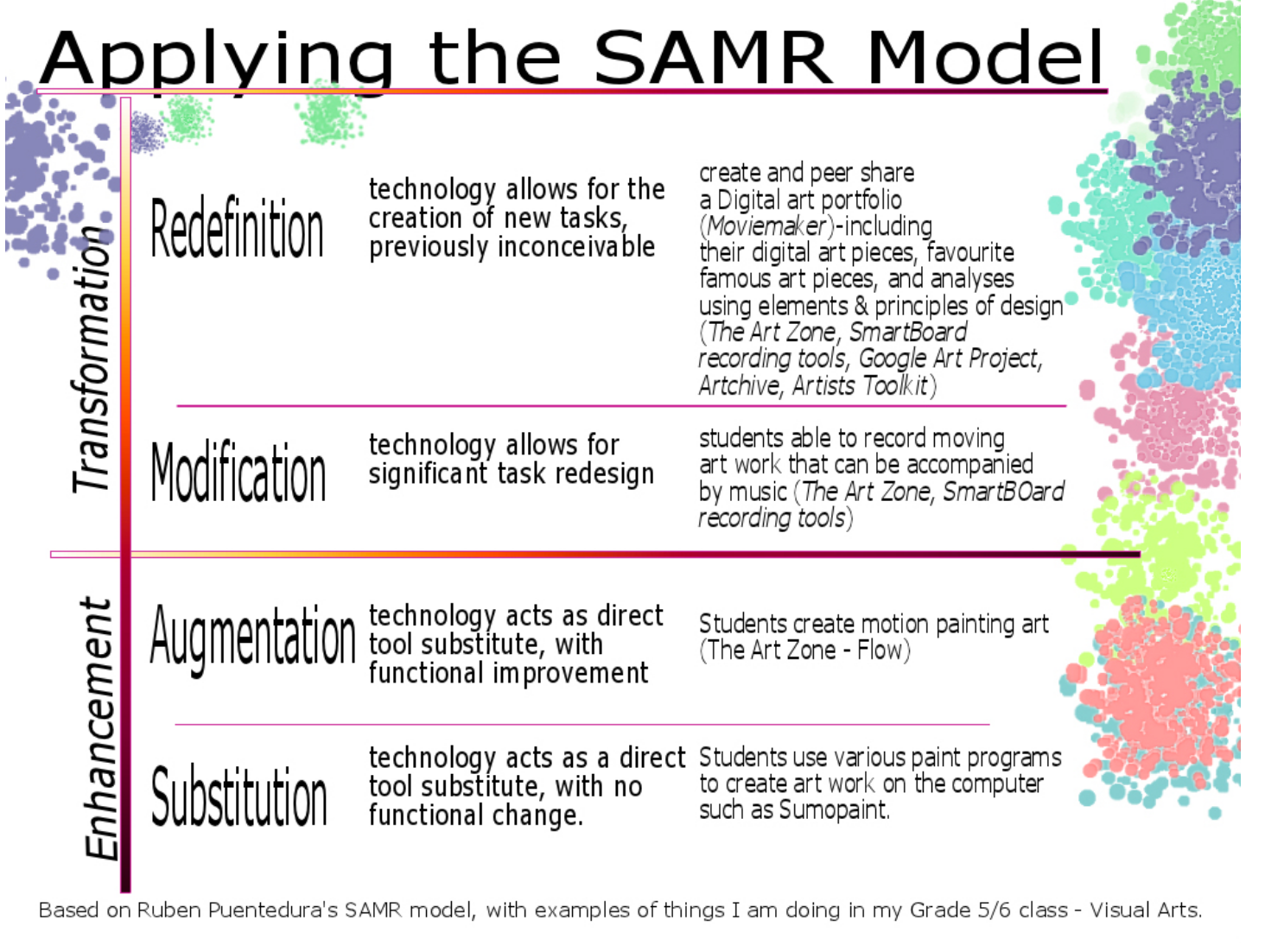 Applying the SAMR Model

Transformation

Redefinition

technology allows for the creation of new tasks, previously inconceivable

create and peer share a Digital art portfolio (Moviemaker)-including their digital art pieces, favourite famous art pieces, and analyses using elements & principles of design (The Art Zone, SmartBoard recording tools, Google Art Project, Artchive, Artists Toolkit)

Modification

technology allows for significant task redesign

students able to record moving art work that can be accompanied by music (The Art Zone, SmartBOard recording tools)

Enhancement

Augmentation

technology acts as direct tool substitute, with functional improvement

Students create motion painting art (The Art Zone - Flow)

Substitution

technology acts as a direct tool substitute, with no functional change.

Students use various paint programs to create art work on the computer such as Sumopaint.

Based on Ruben Puentedura's SAMR model, with examples of things I am doing in my Grade 5/6 class - Visual Arts.